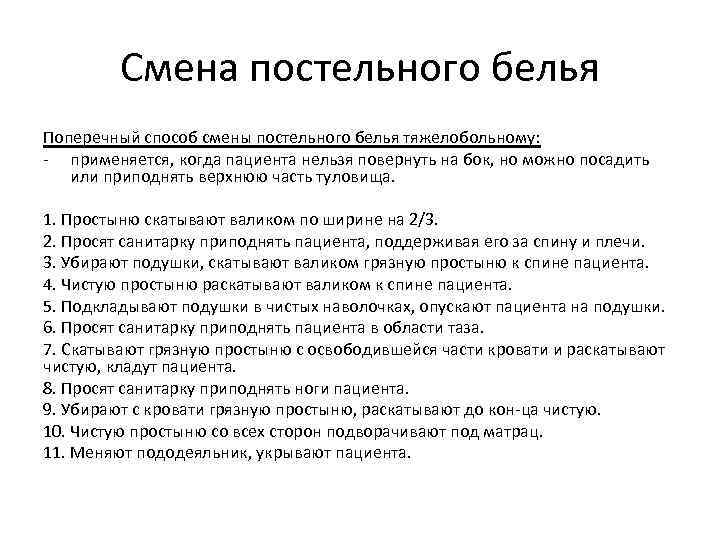 Смена постельного белья

Поперечный способ смены постельного белья тяжелобольному:
- применяется, когда пациента нельзя повернуть на бок, но можно посадить или приподнять верхнюю часть туловища.

1. Простыню скатывают валиком по ширине на 2/3.
2. Просят санитарку приподнять пациента, поддерживая его за спину и плечи.
3. Убирают подушки, скатывают валиком грязную простыню к спине пациента.
4. Чистую простыню раскатывают валиком к спине пациента.
5. Подкладывают подушки в чистых наволочках, опускают пациента на подушки.
6. Просят санитарку приподнять пациента в области таза.
7. Скатывают грязную простыню с освободившейся части кровати и раскатывают чистую, кладут пациента.
8. Просят санитарку приподнять ноги пациента.
9. Убирают с кровати грязную простыню, раскатывают до кон-ца чистую.
10. Чистую простыню со всех сторон подворачивают под матрац.
11. Меняют пододеяльник, укрывают пациента.